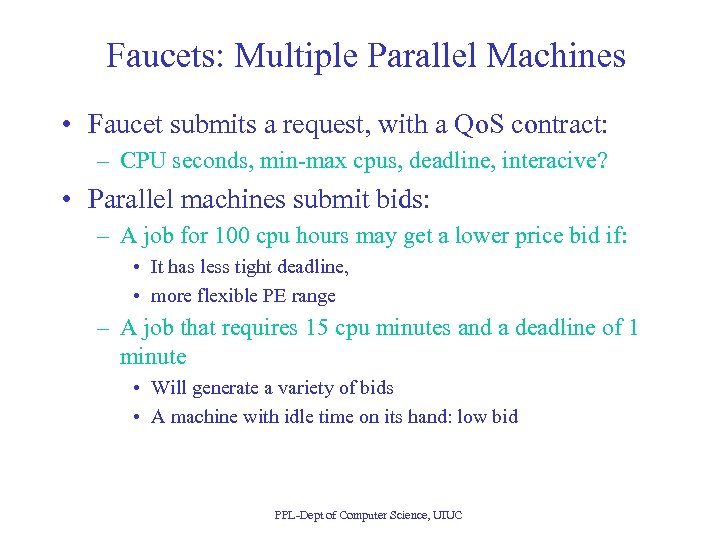 Faucets: Multiple Parallel Machines

• Faucet submits a request, with a QoS contract:
– CPU seconds, min-max cpus, deadline, interacive?

• Parallel machines submit bids:
– A job for 100 cpu hours may get a lower price bid if:
• It has less tight deadline,
• more flexible PE range
– A job that requires 15 cpu minutes and a deadline of 1 minute
• Will generate a variety of bids
• A machine with idle time on its hand: low bid

PPL-Dept of Computer Science, UIUC